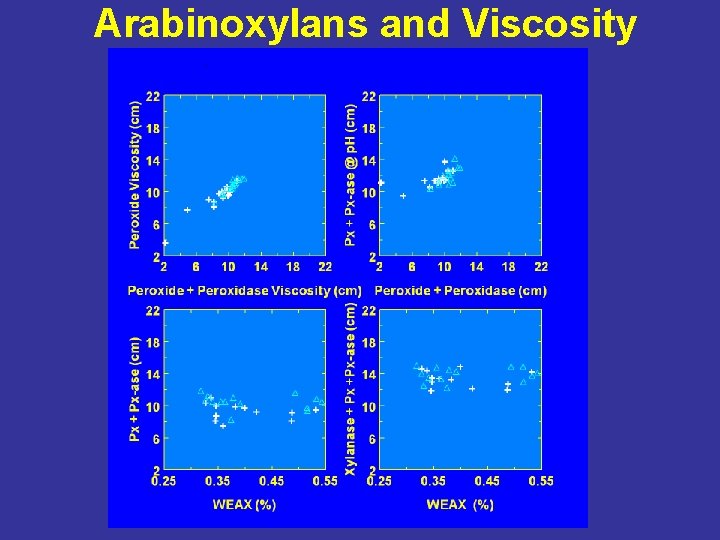 Arabinoxylans and Viscosity

Peroxide Viscosity (cm)
22
18
14
10
6
2
2 6 10 14 18 22
Peroxide + Peroxidase Viscosity (cm)

Px + Px-ase @ pH (cm)
22
18
14
10
6
2
2 6 10 14 18 22
Peroxide + Peroxidase (cm)

Px + Px-ase (cm)
22
18
14
10
6
2
0.25 0.35 0.45 0.55
WEAX (%)

Xylanase + Px + Px-ase (cm)
22
18
14
10
6
2
0.25 0.35 0.45 0.55
WEAX (%)